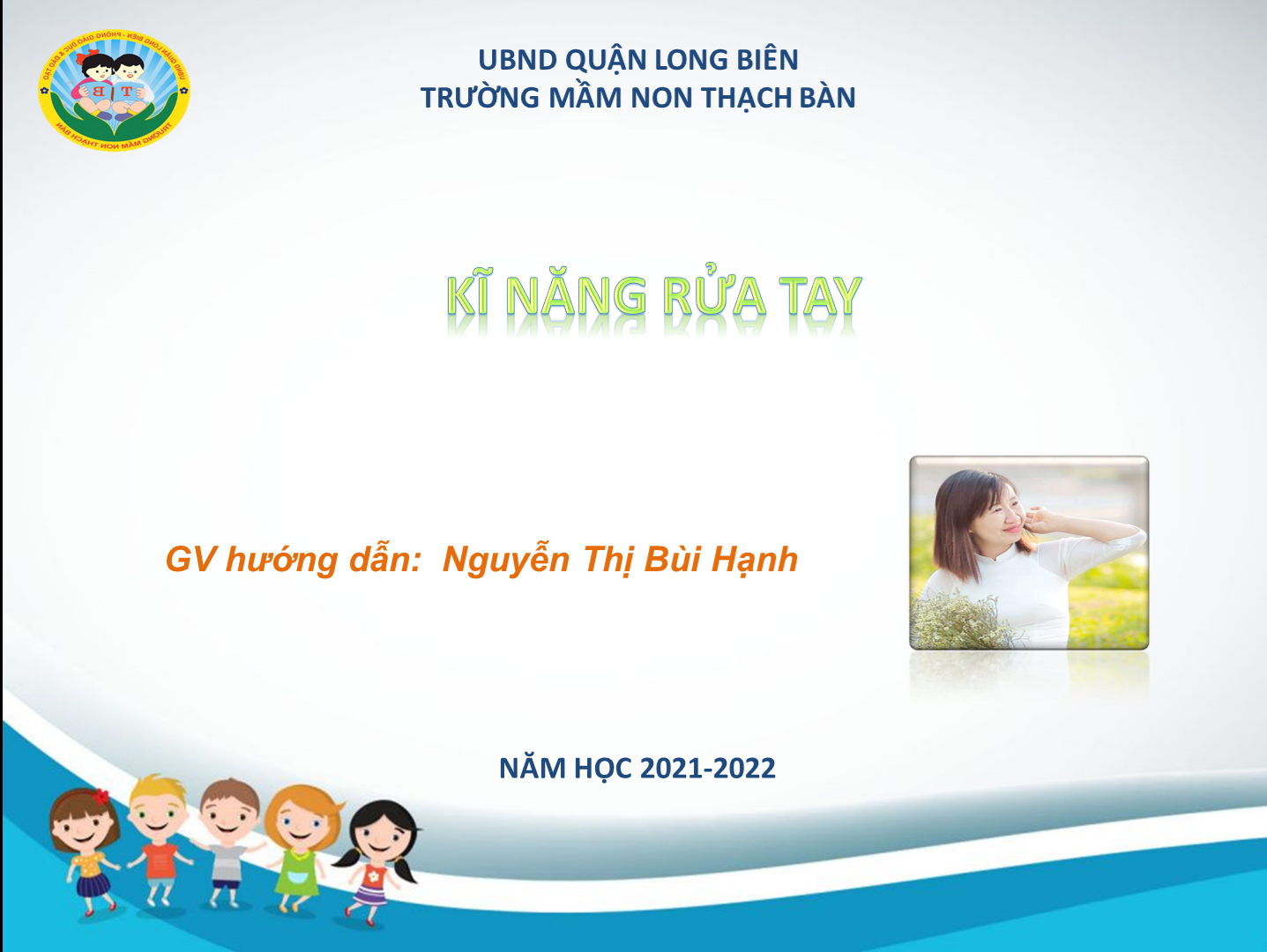 UBND QUẬN LONG BIÊN - PHÒNG GIÁO DỤC & ĐÀO TẠO
B T
TRƯỜNG MẦM NON THẠCH BÀN

UBND QUẬN LONG BIÊN
TRƯỜNG MẦM NON THẠCH BÀN

KĨ NĂNG RỬA TAY

GV hướng dẫn: Nguyễn Thị Bùi Hạnh

NĂM HỌC 2021-2022